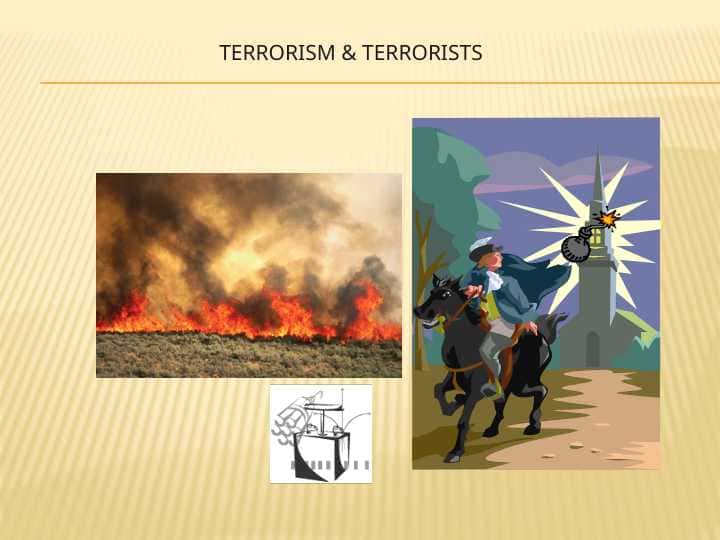 TERRORISM & TERRORISTS